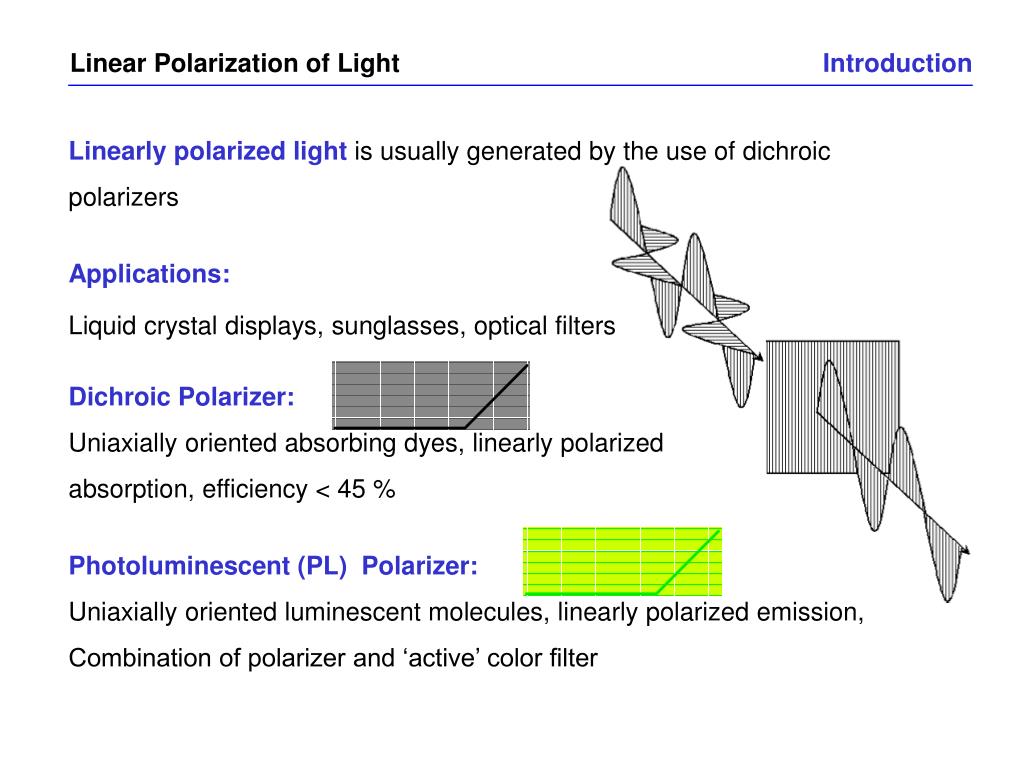 Linear Polarization of Light

Introduction

Linearly polarized light is usually generated by the use of dichroic polarizers

Applications:

Liquid crystal displays, sunglasses, optical filters

Dichroic Polarizer:

Uniaxially oriented absorbing dyes, linearly polarized absorption, efficiency < 45 %

Photoluminescent (PL) Polarizer:

Uniaxially oriented luminescent molecules, linearly polarized emission, Combination of polarizer and ‘active’ color filter